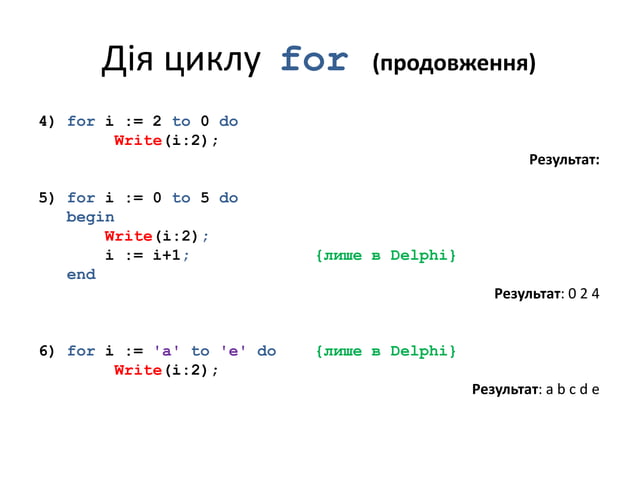 Дія циклу for (продовження)

4) for i := 2 to 0 do
Write(i:2);

Результат:

5) for i := 0 to 5 do
begin
Write(i:2);
i := i+1; {лише в Delphi}
end

Результат: 0 2 4

6) for i := 'a' to 'e' do {лише в Delphi}
Write(i:2);

Результат: a b c d e